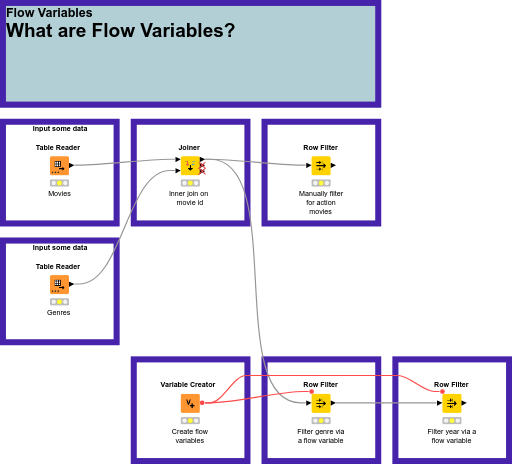 Flow Variables
What are Flow Variables?

Input some data
Table Reader
Movies

Joiner
Inner join on movie id

Row Filter
Manually filter for action movies

Input some data
Table Reader
Genres

Variable Creator
Create flow variables

Row Filter
Filter genre via a flow variable

Row Filter
Filter year via a flow variable